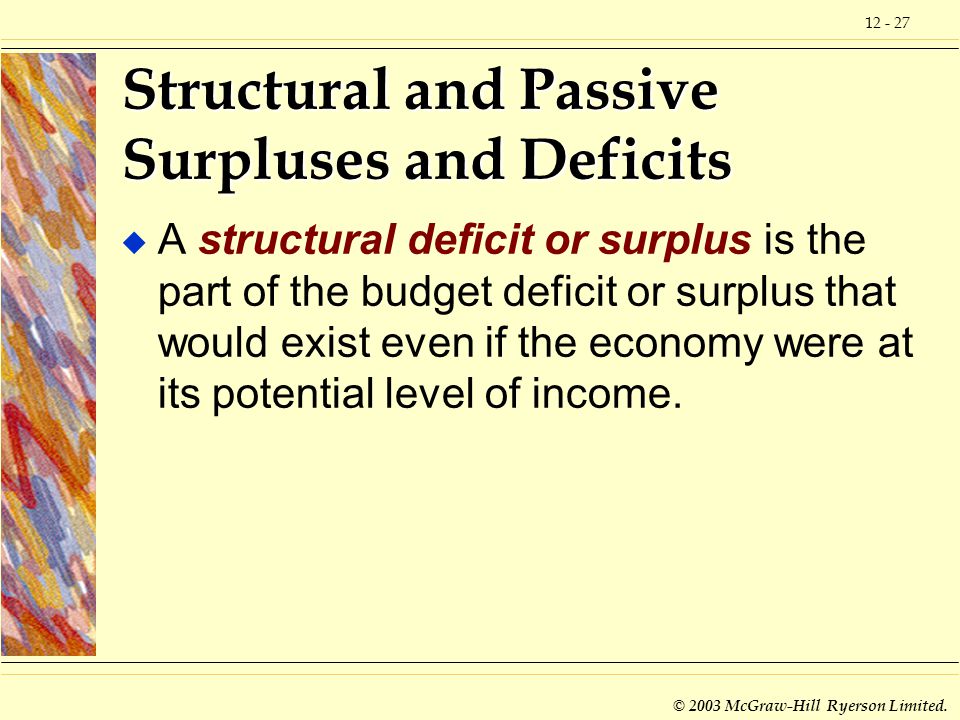 12 - 27

Structural and Passive Surpluses and Deficits

A structural deficit or surplus is the part of the budget deficit or surplus that would exist even if the economy were at its potential level of income.

© 2003 McGraw-Hill Ryerson Limited.